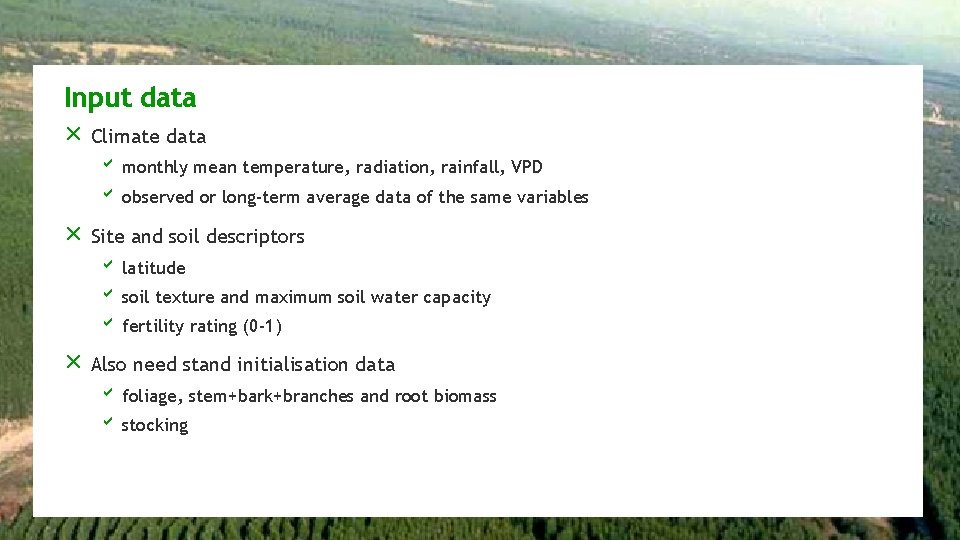 Input data

Climate data

monthly mean temperature, radiation, rainfall, VPD

observed or long-term average data of the same variables

Site and soil descriptors

latitude

soil texture and maximum soil water capacity

fertility rating (0-1)

Also need stand initialisation data

foliage, stem+bark+branches and root biomass

stocking